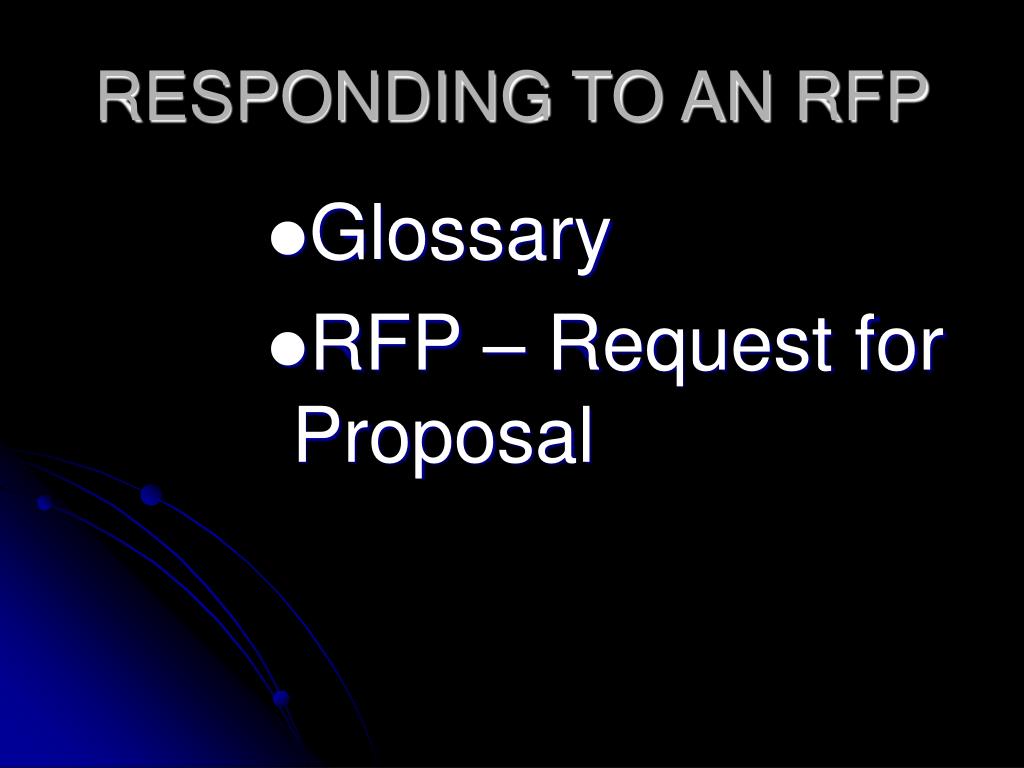 RESPONDING TO AN RFP

●Glossary
●RFP – Request for Proposal